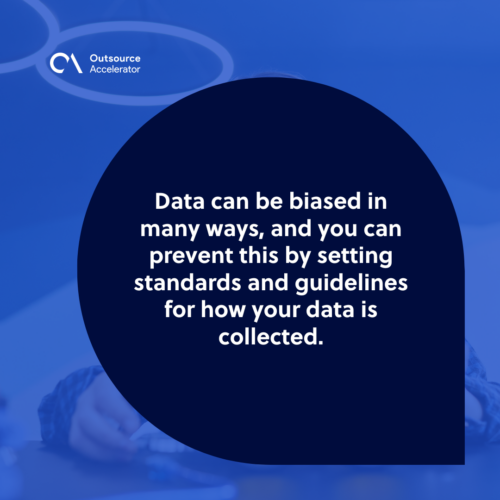 Outsource Accelerator

Data can be biased in many ways, and you can prevent this by setting standards and guidelines for how your data is collected.